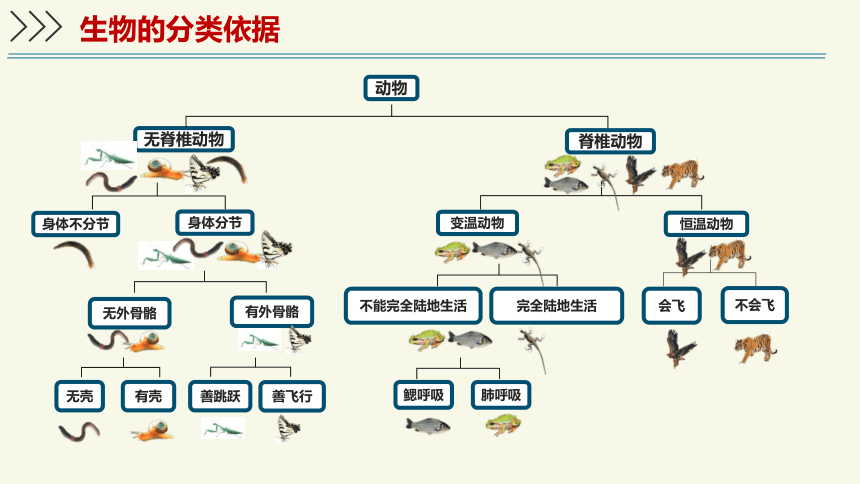 生物的分类依据

动物

无脊椎动物

脊椎动物

身体不分节

身体分节

变温动物

恒温动物

无外骨骼

有外骨骼

不能完全陆地生活

完全陆地生活

会飞

不会飞

无壳

有壳

善跳跃

善飞行

鳃呼吸

肺呼吸